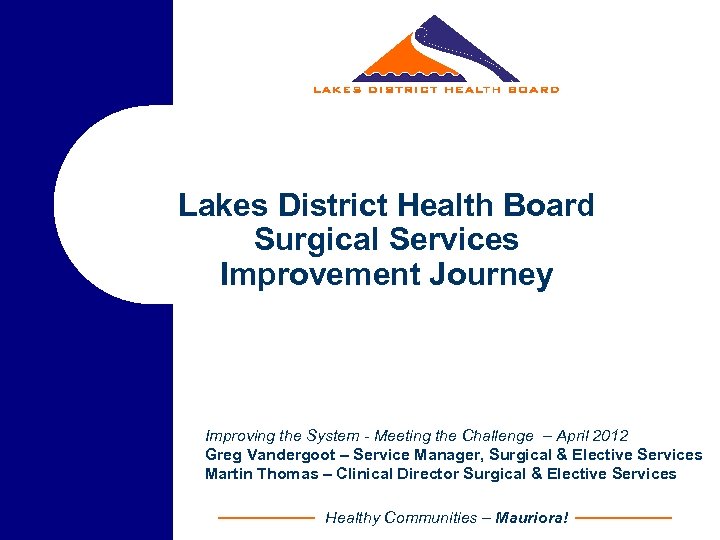 LAKES DISTRICT HEALTH BOARD

Lakes District Health Board
Surgical Services
Improvement Journey

Improving the System - Meeting the Challenge – April 2012
Greg Vandergoot – Service Manager, Surgical & Elective Services
Martin Thomas – Clinical Director Surgical & Elective Services

Healthy Communities – Mauriora!